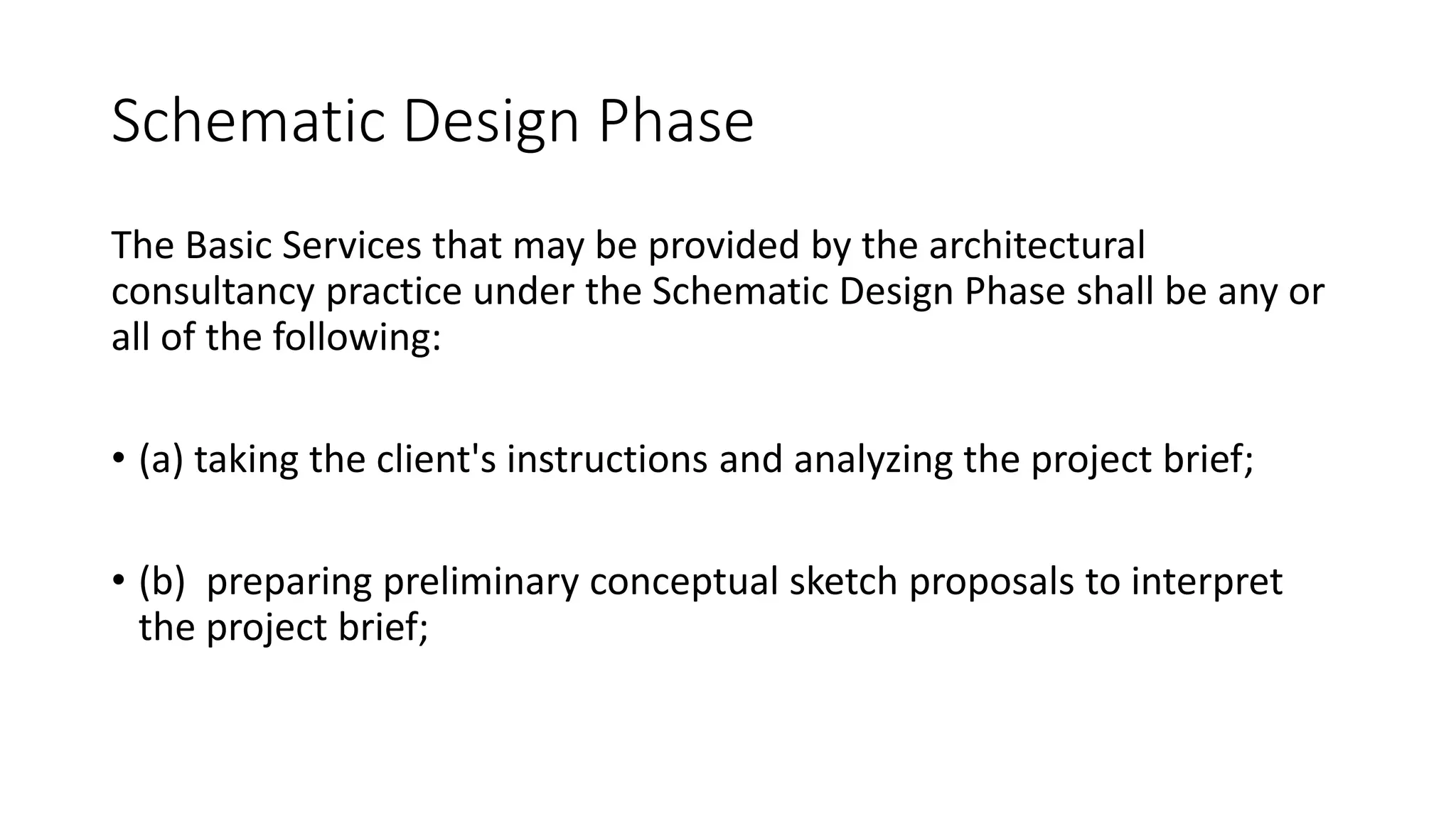 Schematic Design Phase

The Basic Services that may be provided by the architectural consultancy practice under the Schematic Design Phase shall be any or all of the following:

• (a) taking the client's instructions and analyzing the project brief;

• (b) preparing preliminary conceptual sketch proposals to interpret the project brief;